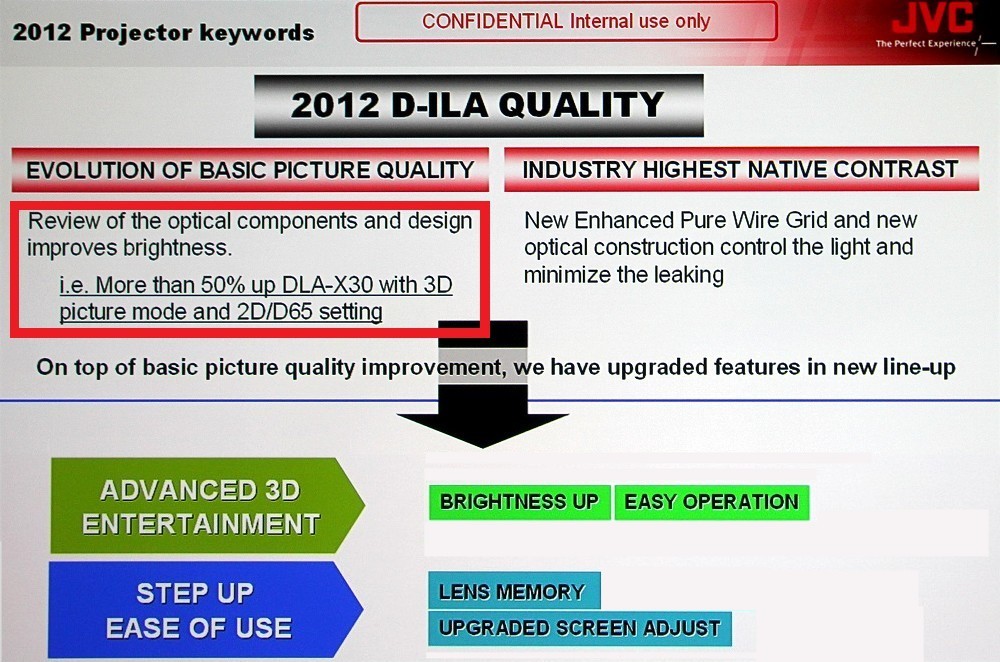 2012 Projector keywords

CONFIDENTIAL Internal use only

JVC
The Perfect Experience

2012 D-ILA QUALITY

EVOLUTION OF BASIC PICTURE QUALITY

Review of the optical components and design improves brightness.

i.e. More than 50% up DLA-X30 with 3D picture mode and 2D/D65 setting

INDUSTRY HIGHEST NATIVE CONTRAST

New Enhanced Pure Wire Grid and new optical construction control the light and minimize the leaking

On top of basic picture quality improvement, we have upgraded features in new line-up

ADVANCED 3D ENTERTAINMENT

BRIGHTNESS UP

EASY OPERATION

STEP UP EASE OF USE

LENS MEMORY

UPGRADED SCREEN ADJUST